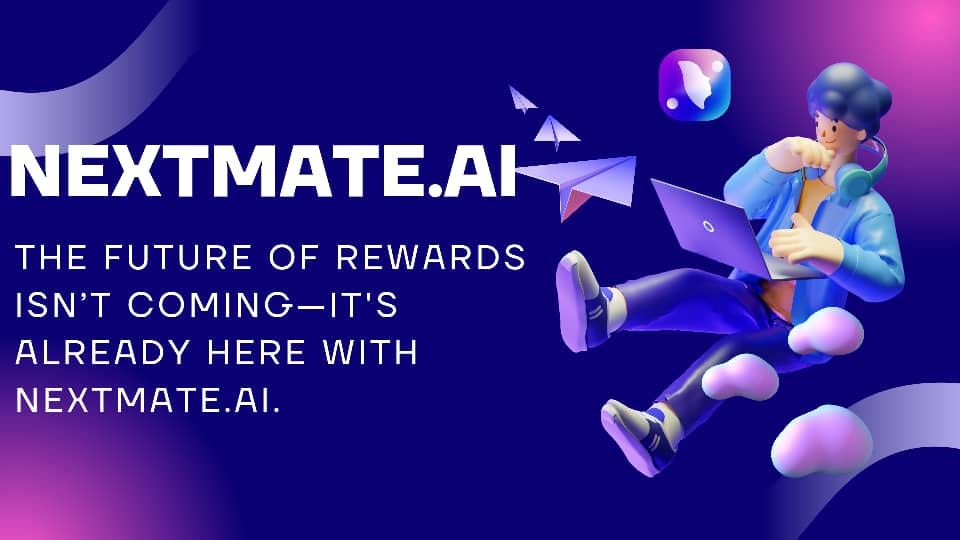 NEXTMATE.AI

THE FUTURE OF REWARDS ISN'T COMING—IT'S ALREADY HERE WITH NEXTMATE.AI.